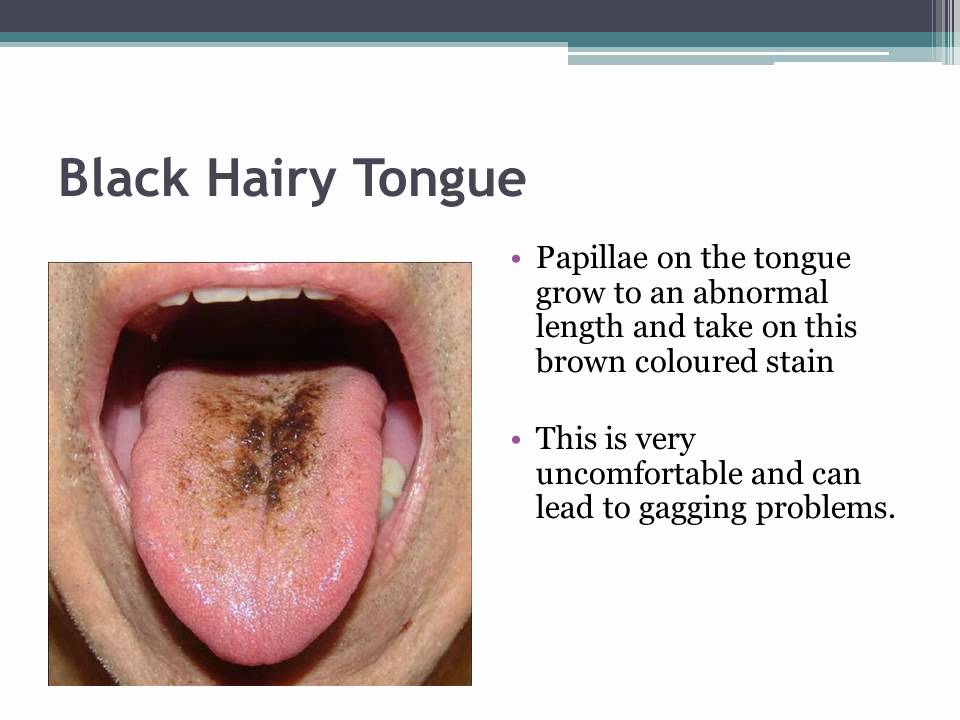 Black Hairy Tongue

• Papillae on the tongue grow to an abnormal length and take on this brown coloured stain

• This is very uncomfortable and can lead to gagging problems.